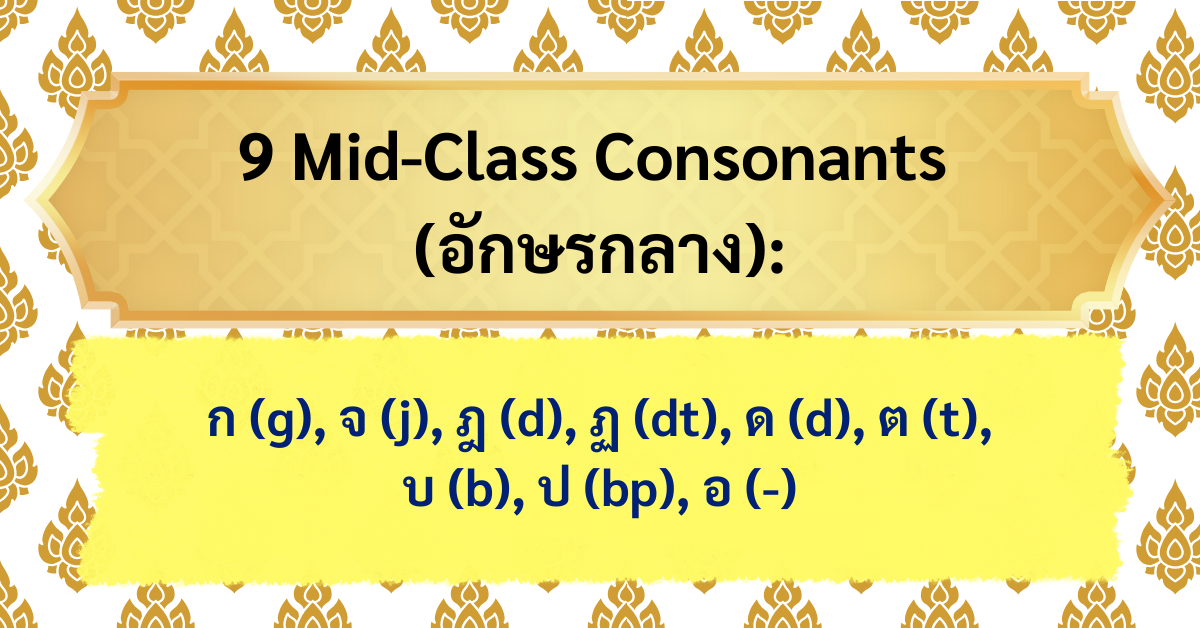 9 Mid-Class Consonants (อักษรกลาง):

ก (g), จ (j), ฎ (d), ฏ (dt), ด (d), ต (t), บ (b), ป (bp), อ (-)